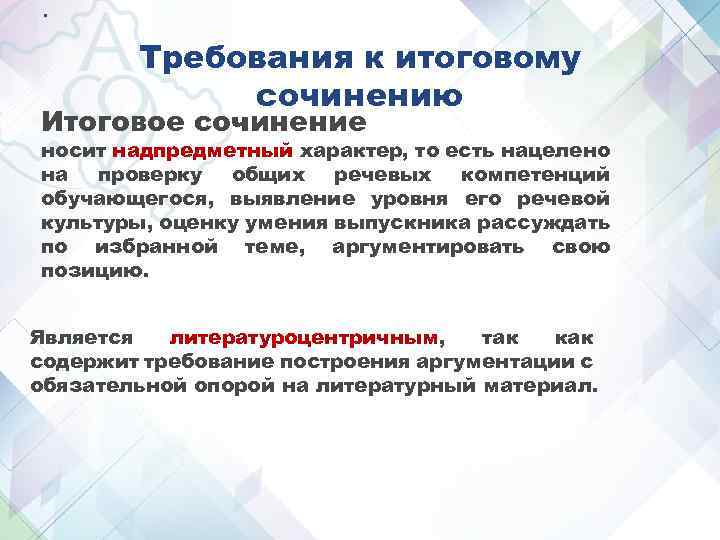 .

Требования к итоговому сочинению

Итоговое сочинение
носит надпредметный характер, то есть нацелено на проверку общих речевых компетенций обучающегося, выявление уровня его речевой культуры, оценку умения выпускника рассуждать по избранной теме, аргументировать свою позицию.

Является литературоцентричным, так как содержит требование построения аргументации с обязательной опорой на литературный материал.